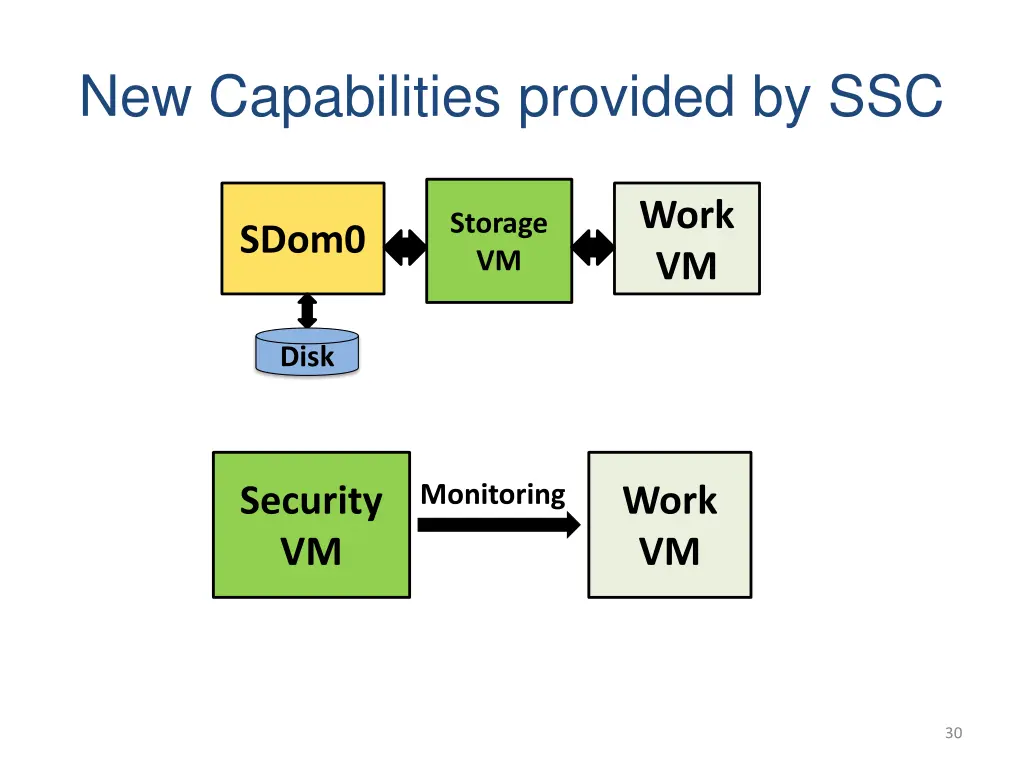 New Capabilities provided by SSC

SDom0

Storage VM

Work VM

Disk

Security VM

Monitoring

Work VM

30